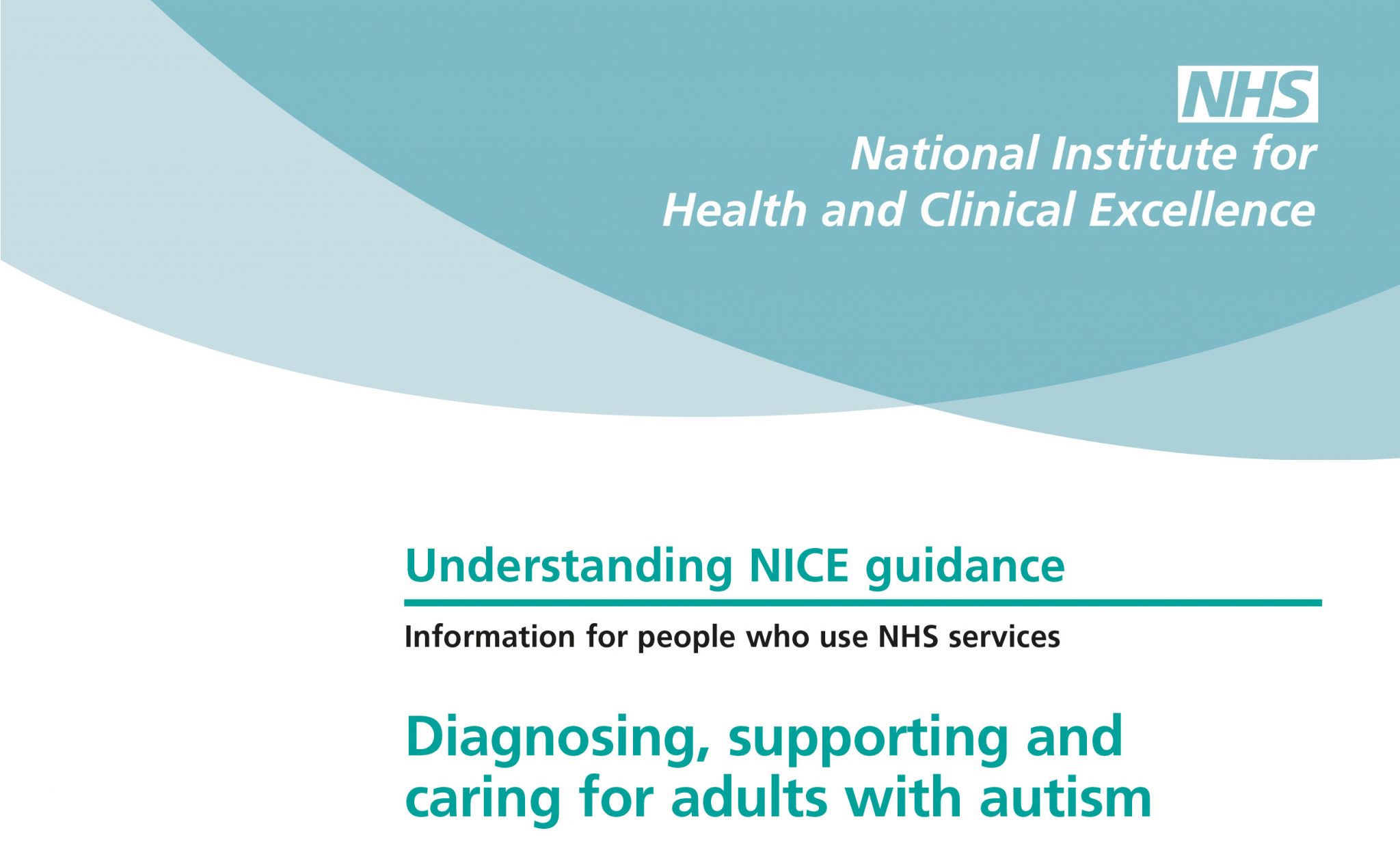 NHS
National Institute for Health and Clinical Excellence

Understanding NICE guidance

Information for people who use NHS services

Diagnosing, supporting and caring for adults with autism